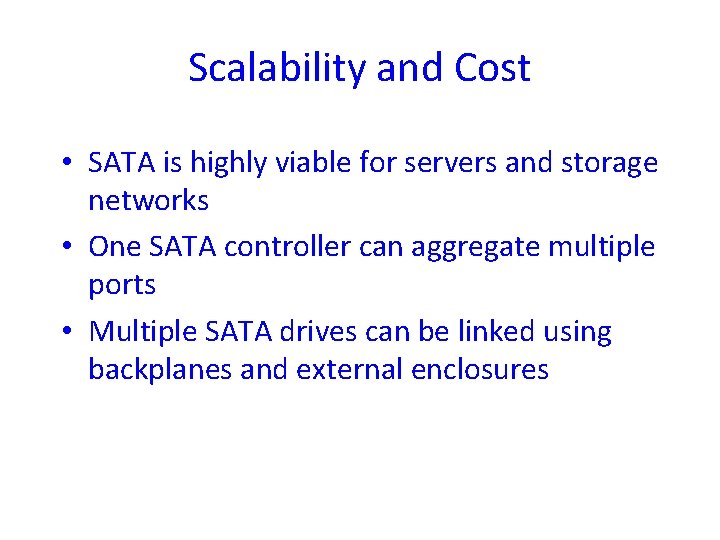 Scalability and Cost

• SATA is highly viable for servers and storage networks
• One SATA controller can aggregate multiple ports
• Multiple SATA drives can be linked using backplanes and external enclosures